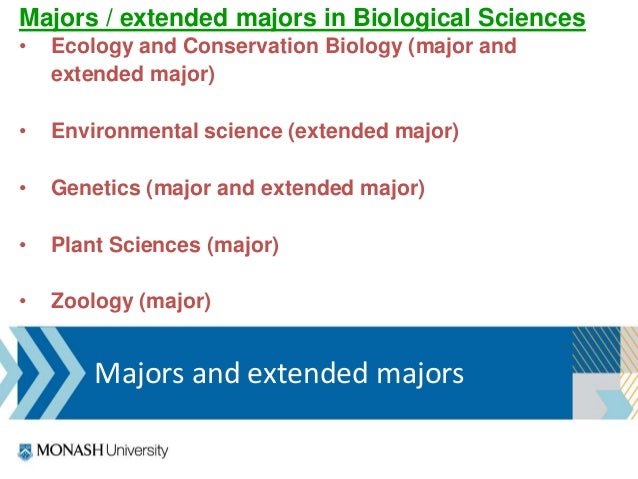 Majors / extended majors in Biological Sciences

• Ecology and Conservation Biology (major and extended major)

• Environmental science (extended major)

• Genetics (major and extended major)

• Plant Sciences (major)

• Zoology (major)

Majors and extended majors

MONASH University